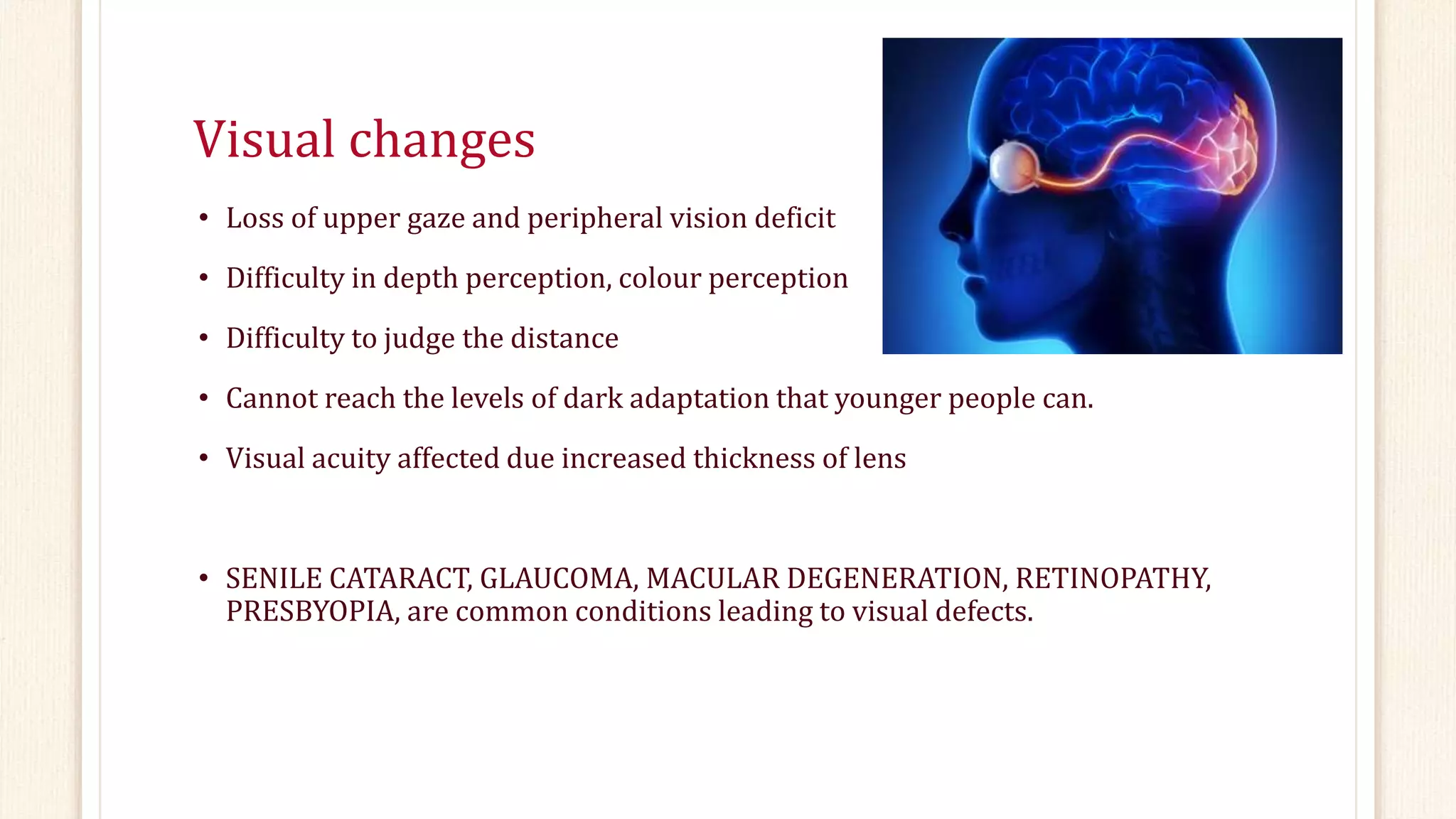 Visual changes

• Loss of upper gaze and peripheral vision deficit

• Difficulty in depth perception, colour perception

• Difficulty to judge the distance

• Cannot reach the levels of dark adaptation that younger people can.

• Visual acuity affected due increased thickness of lens

• SENILE CATARACT, GLAUCOMA, MACULAR DEGENERATION, RETINOPATHY, PRESBYOPIA, are common conditions leading to visual defects.